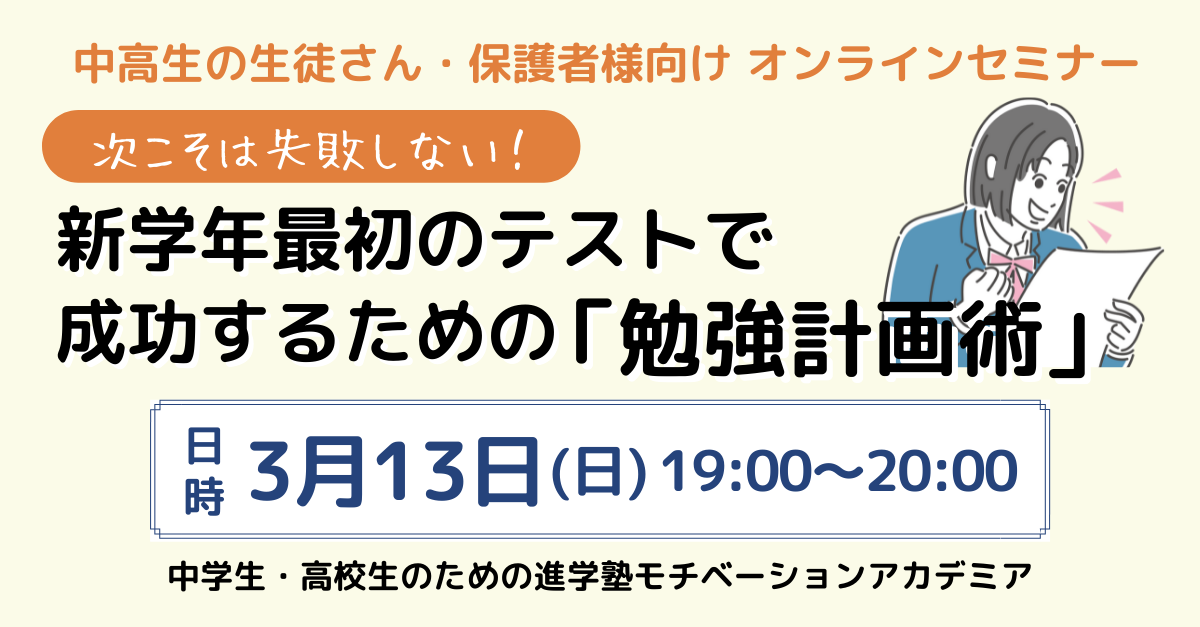 中高生の生徒さん・保護者様向け オンラインセミナー

次こそは失敗しない!

新学年最初のテストで
成功するための「勉強計画術」

日時 3月13日(日) 19:00〜20:00

中学生・高校生のための進学塾モチベーションアカデミア